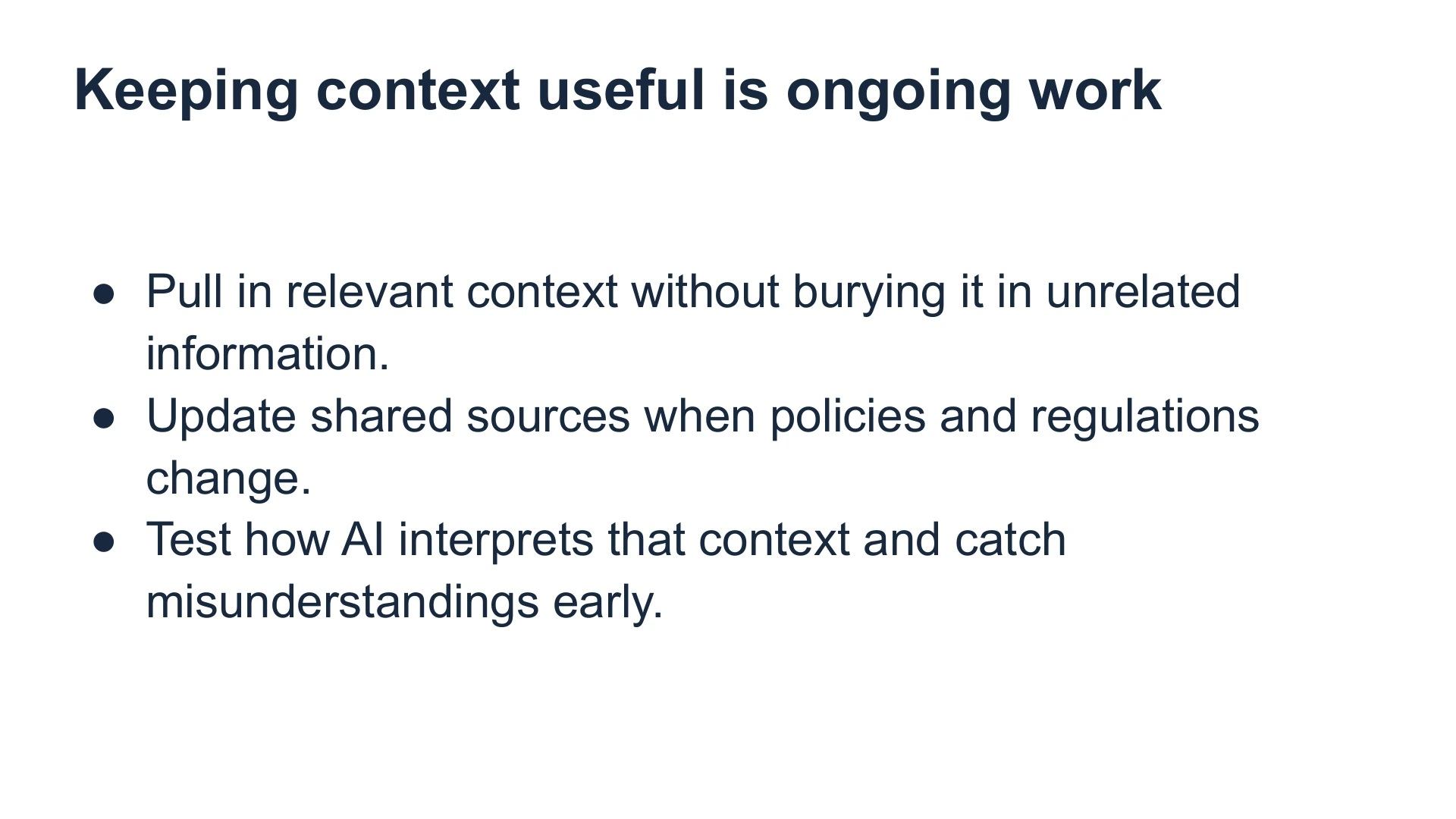 Keeping context useful is ongoing work

• Pull in relevant context without burying it in unrelated information.
• Update shared sources when policies and regulations change.
• Test how AI interprets that context and catch misunderstandings early.